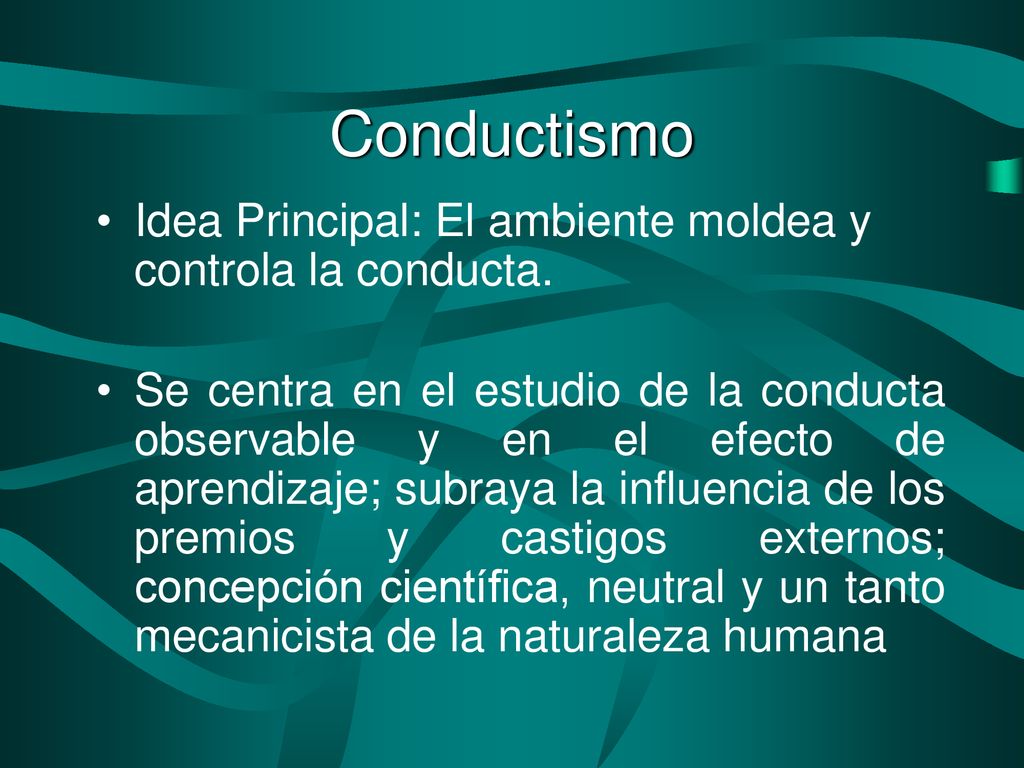 Conductismo

• Idea Principal: El ambiente moldea y controla la conducta.

• Se centra en el estudio de la conducta observable y en el efecto de aprendizaje; subraya la influencia de los premios y castigos externos; concepción científica, neutral y un tanto mecanicista de la naturaleza humana